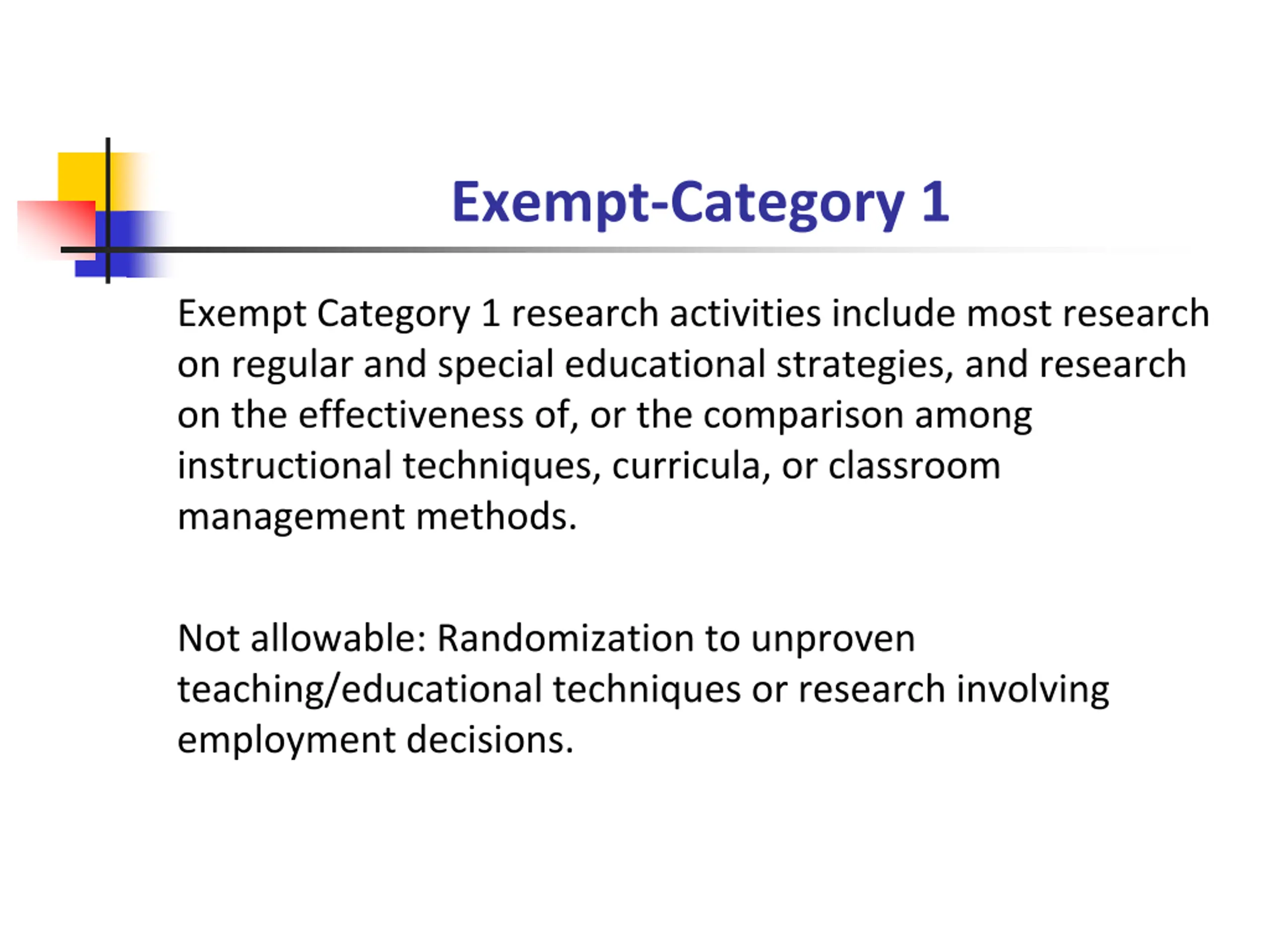 Exempt-Category 1

Exempt Category 1 research activities include most research on regular and special educational strategies, and research on the effectiveness of, or the comparison among instructional techniques, curricula, or classroom management methods.

Not allowable: Randomization to unproven teaching/educational techniques or research involving employment decisions.